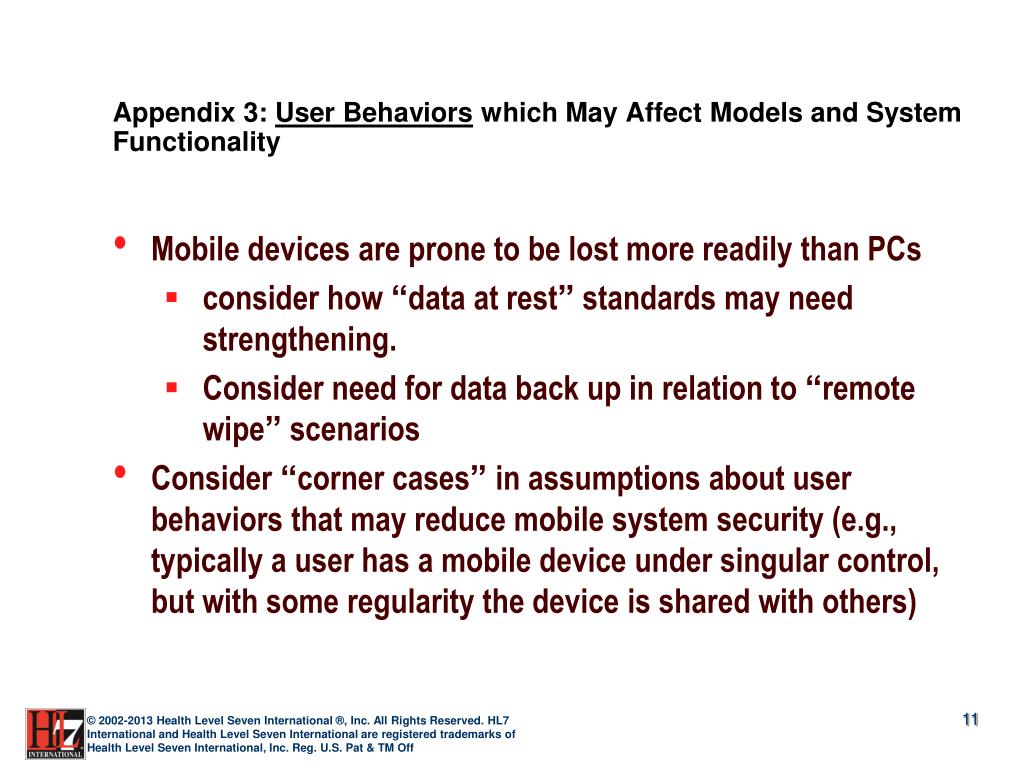 Appendix 3: User Behaviors which May Affect Models and System Functionality

• Mobile devices are prone to be lost more readily than PCs
▪ consider how “data at rest” standards may need strengthening.
▪ Consider need for data back up in relation to “remote wipe” scenarios
• Consider “corner cases” in assumptions about user behaviors that may reduce mobile system security (e.g., typically a user has a mobile device under singular control, but with some regularity the device is shared with others)

HL7 INTERNATIONAL

© 2002-2013 Health Level Seven International ®, Inc. All Rights Reserved. HL7 International and Health Level Seven International are registered trademarks of Health Level Seven International, Inc. Reg. U.S. Pat & TM Off

11